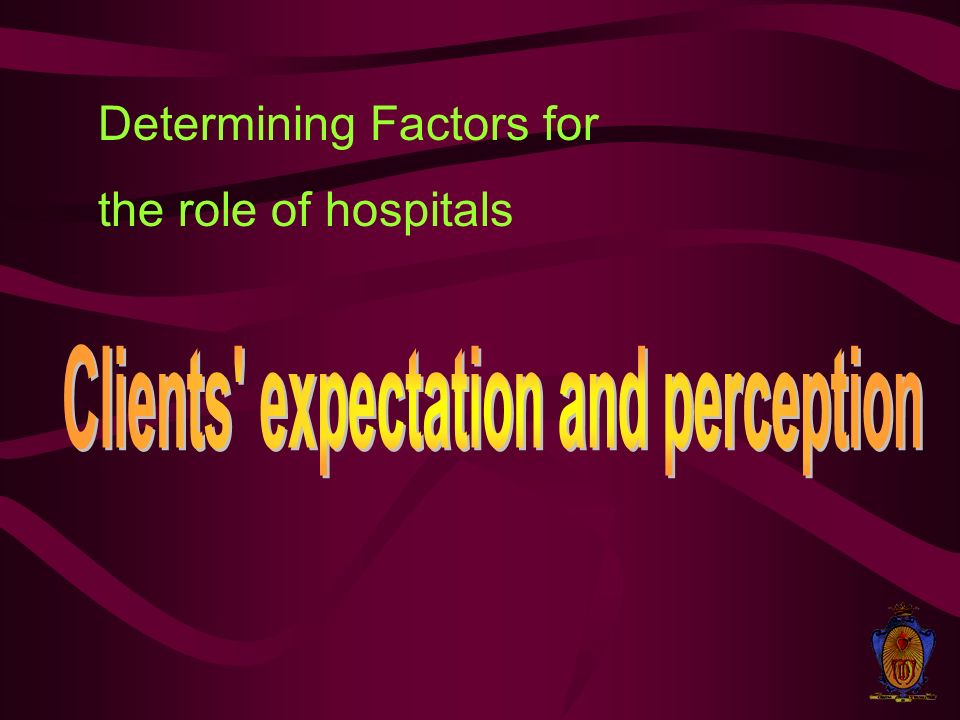 Determining Factors for
the role of hospitals

Clients' expectation and perception